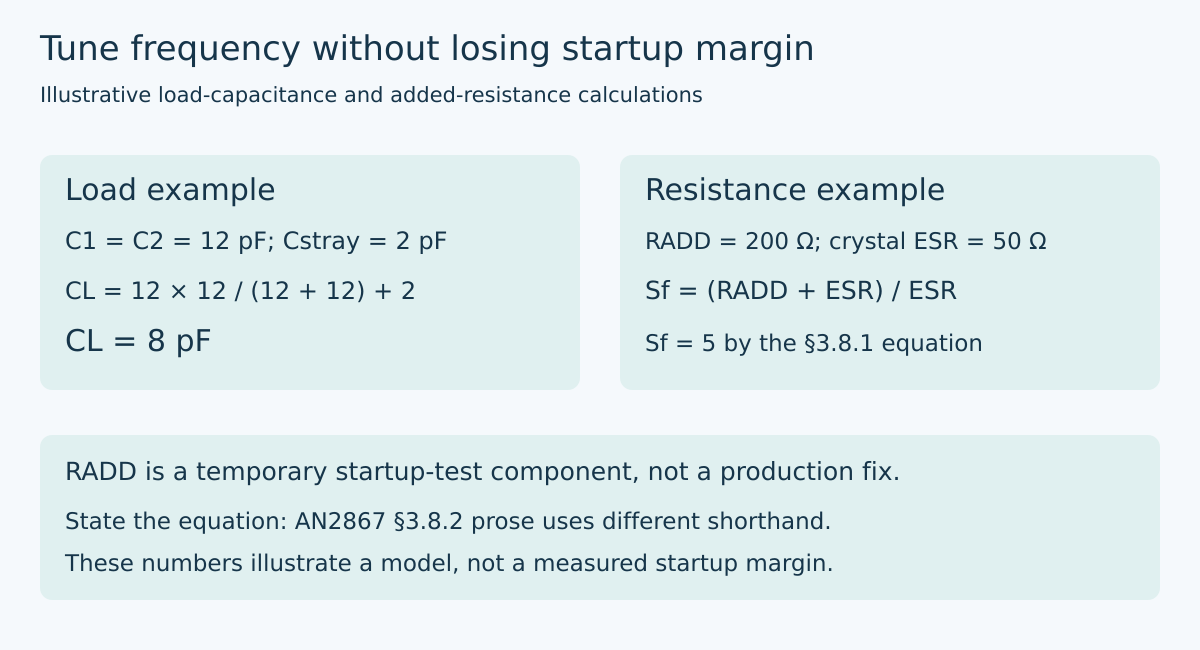 Tune frequency without losing startup margin

Illustrative load-capacitance and added-resistance calculations

Load example

C1 = C2 = 12 pF; Cstray = 2 pF

CL = 12 × 12 / (12 + 12) + 2

CL = 8 pF

Resistance example

RADD = 200 Ω; crystal ESR = 50 Ω

Sf = (RADD + ESR) / ESR

Sf = 5 by the §3.8.1 equation

RADD is a temporary startup-test component, not a production fix.

State the equation: AN2867 §3.8.2 prose uses different shorthand.

These numbers illustrate a model, not a measured startup margin.